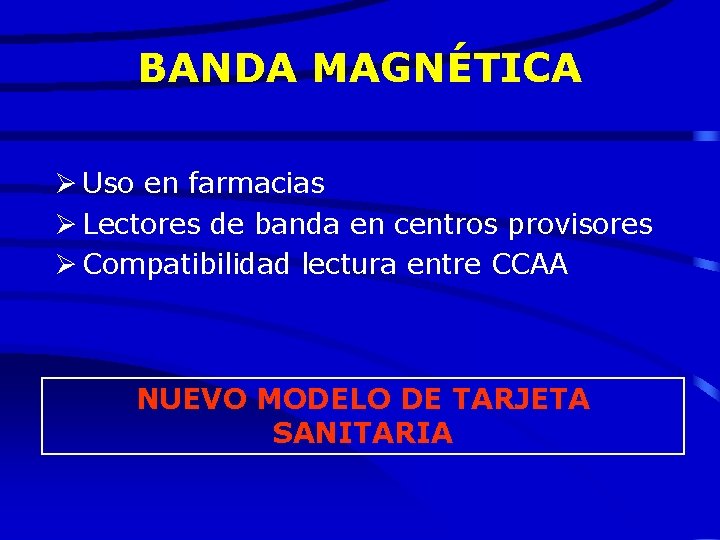 BANDA MAGNÉTICA

➢ Uso en farmacias
➢ Lectores de banda en centros provisores
➢ Compatibilidad lectura entre CCAA

NUEVO MODELO DE TARJETA SANITARIA